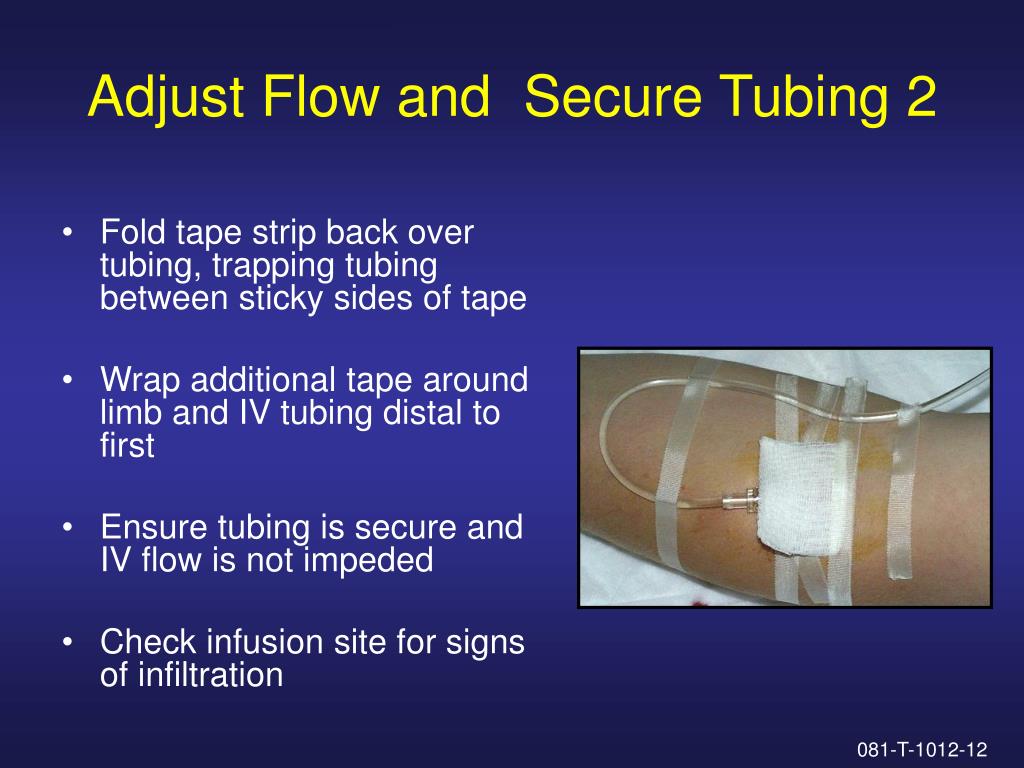 Adjust Flow and  Secure Tubing 2

• Fold tape strip back over tubing, trapping tubing between sticky sides of tape

• Wrap additional tape around limb and IV tubing distal to first

• Ensure tubing is secure and IV flow is not impeded

• Check infusion site for signs of infiltration

081-T-1012-12